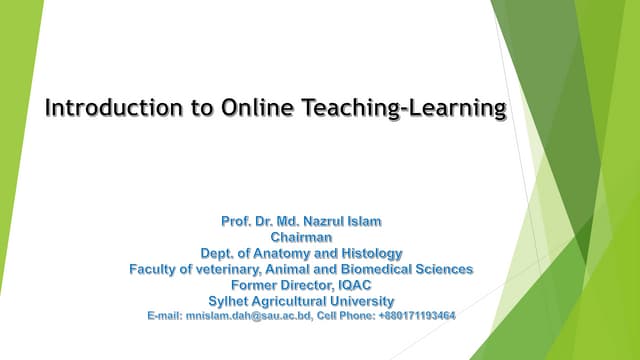 Introduction to Online Teaching-Learning

Prof. Dr. Md. Nazrul Islam
Chairman
Dept. of Anatomy and Histology
Faculty of veterinary, Animal and Biomedical Sciences
Former Director, IQAC
Sylhet Agricultural University
E-mail: mnislam.dah@sau.ac.bd, Cell Phone: +880171193464